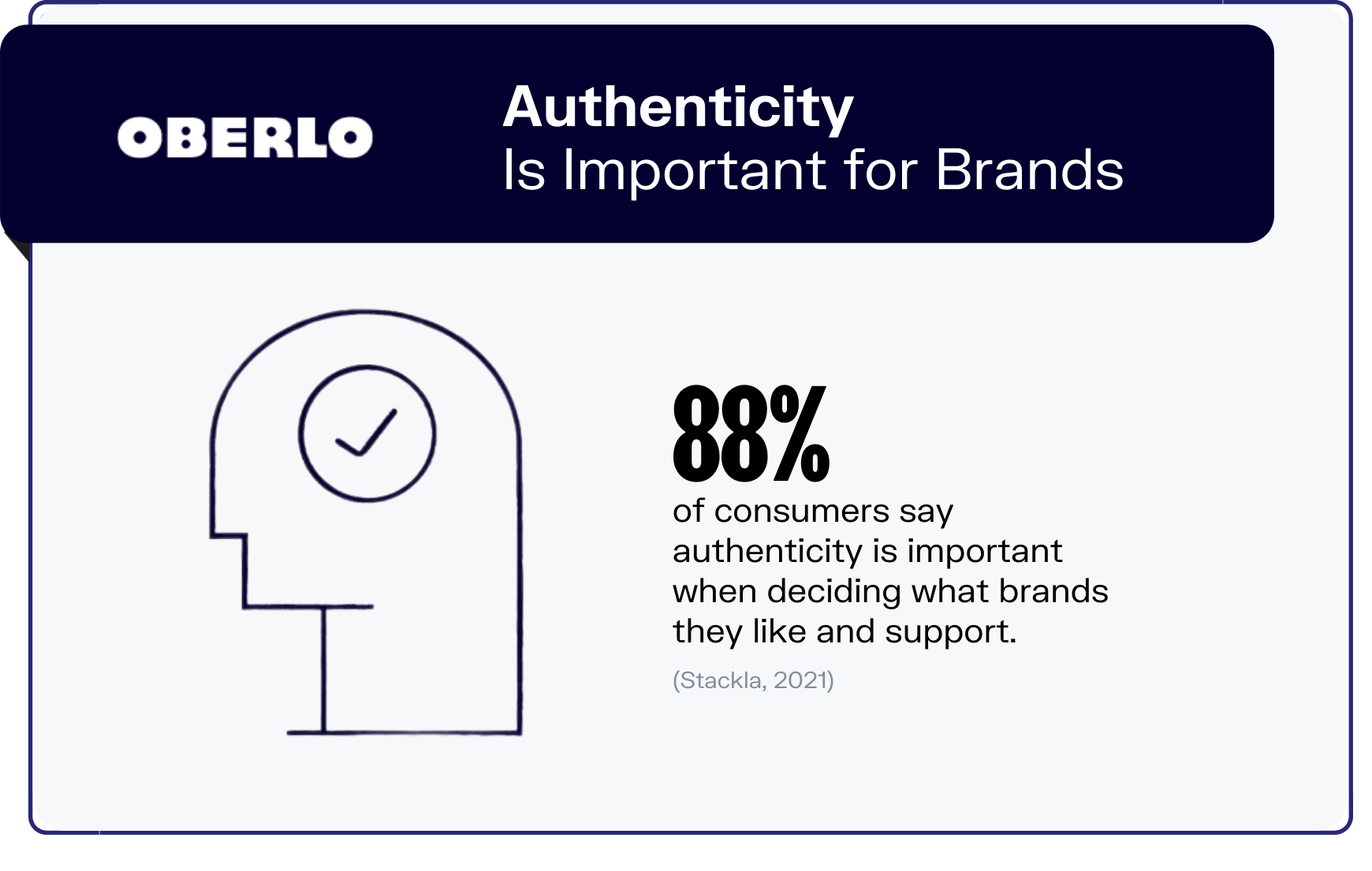 OBERLO

Authenticity
Is Important for Brands

88%
of consumers say authenticity is important when deciding what brands they like and support.

(Stackla, 2021)